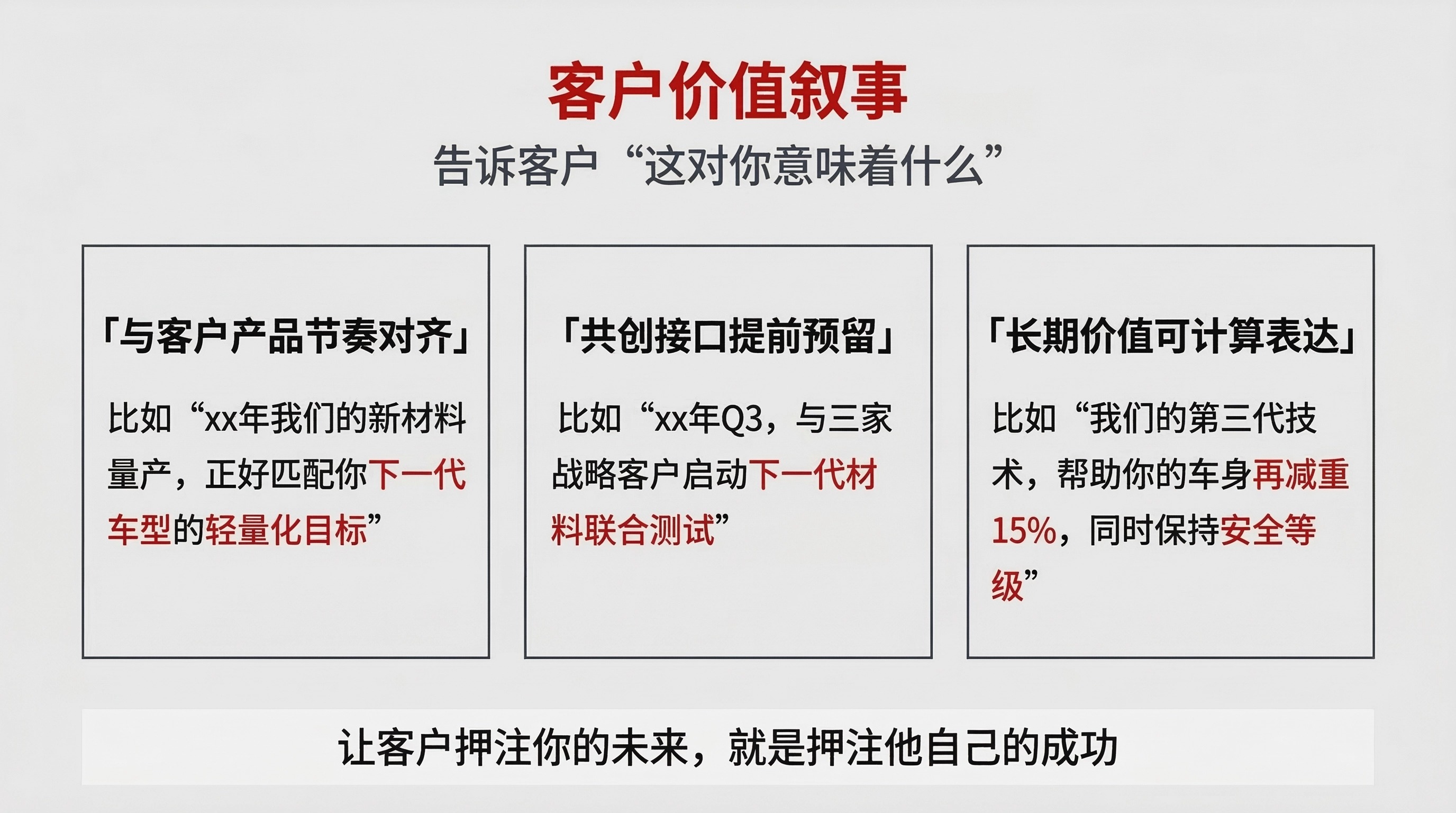 客户价值叙事

告诉客户“这对你意味着什么”

「与客户产品节奏对齐」

比如“xx年我们的新材料量产，正好匹配你下一代车型的轻量化目标”

「共创接口提前预留」

比如“xx年Q3，与三家战略客户启动下一代材料联合测试”

「长期价值可计算表达」

比如“我们的第三代技术，帮助你的车身再减重15%，同时保持安全等级”

让客户押注你的未来，就是押注他自己的成功